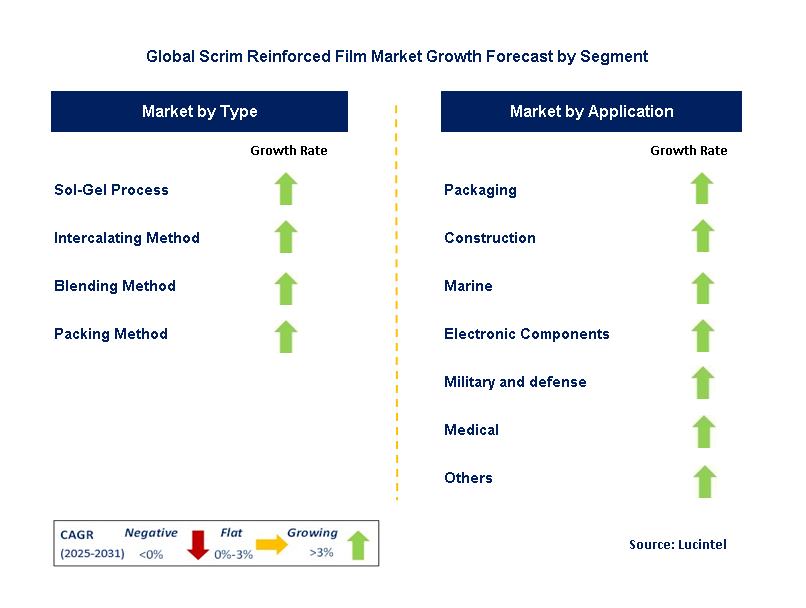 Global Scrim Reinforced Film Market Growth Forecast by Segment

Market by Type

Growth Rate

Sol-Gel Process

Intercalating Method

Blending Method

Packing Method

Market by Application

Growth Rate

Packaging

Construction

Marine

Electronic Components

Military and defense

Medical

Others

CAGR (2025-2031) Negative <0% Flat 0%-3% Growing >3%

Source: Lucintel